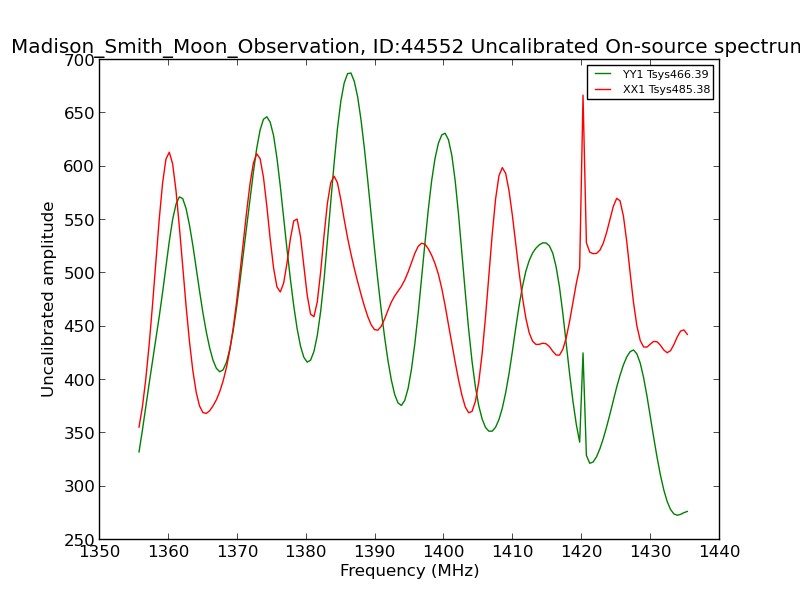 Madison_Smith_Moon_Observation, ID:44552 Uncalibrated On-source spectrun

YY1 Tsys466.39
XX1 Tsys485.38

Uncalibrated amplitude

700
650
600
550
500
450
400
350
300
250

1350 1360 1370 1380 1390 1400 1410 1420 1430 1440

Frequency (MHz)